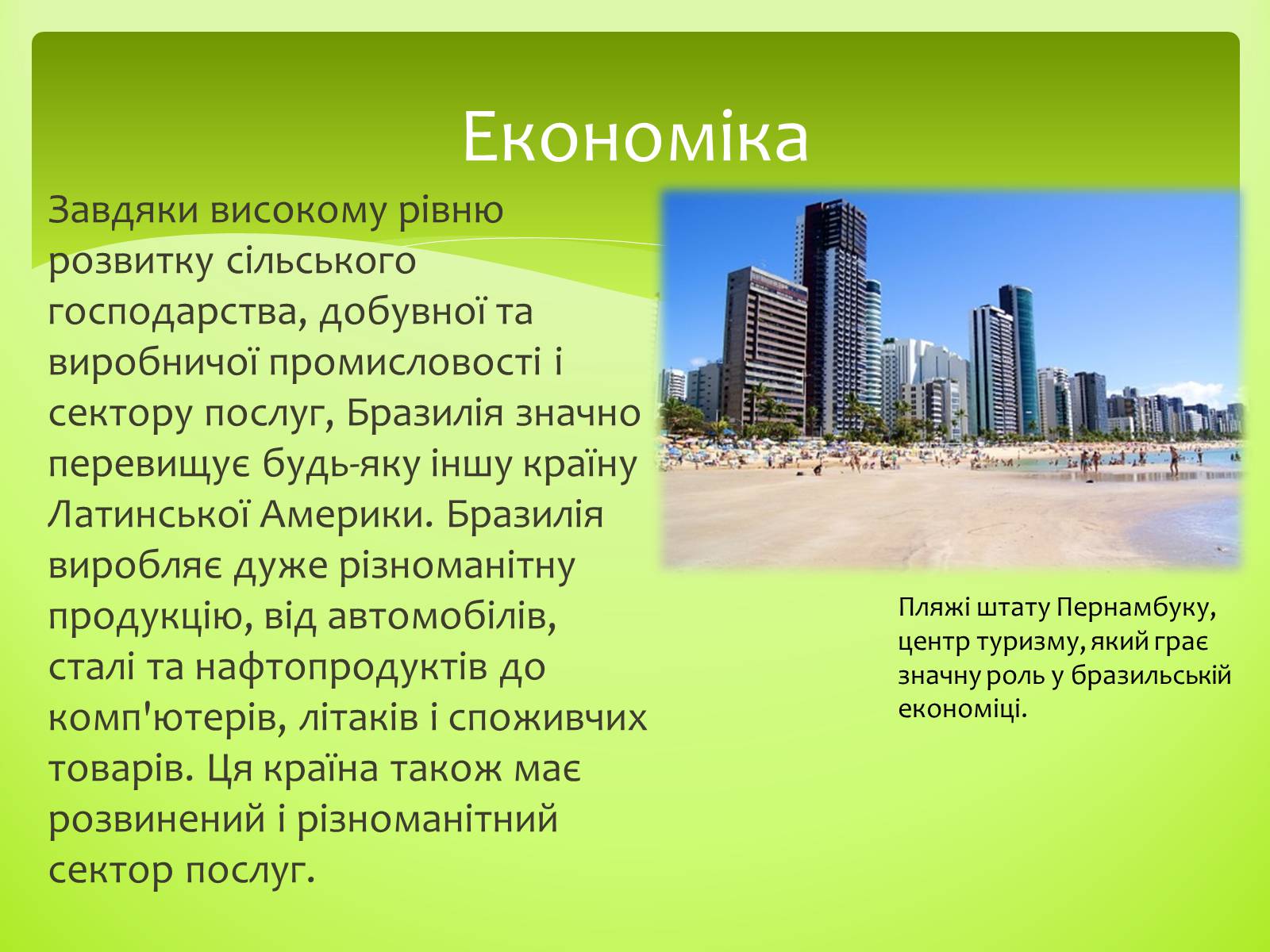 Економіка

Завдяки високому рівню розвитку сільського господарства, добувної та виробничої промисловості і сектору послуг, Бразилія значно перевищує будь-яку іншу країну Латинської Америки. Бразилія виробляє дуже різноманітну продукцію, від автомобілів, сталі та нафтопродуктів до комп'ютерів, літаків і споживчих товарів. Ця країна також має розвинений і різноманітний сектор послуг.

Пляжі штату Пернамбуку, центр туризму, який грає значну роль у бразильській економіці.